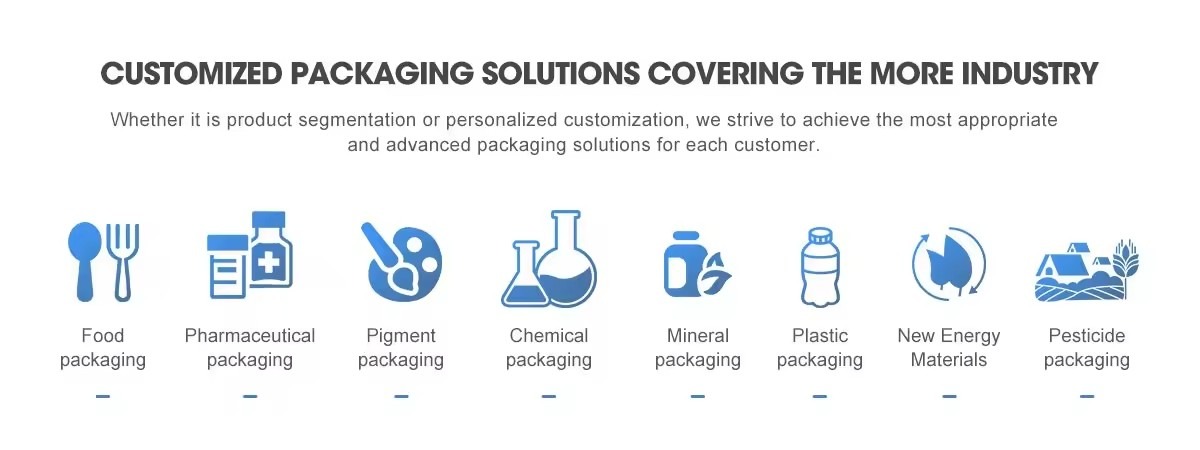 CUSTOMIZED PACKAGING SOLUTIONS COVERING THE MORE INDUSTRY

Whether it is product segmentation or personalized customization, we strive to achieve the most appropriate and advanced packaging solutions for each customer.

Food packaging

Pharmaceutical packaging

Pigment packaging

Chemical packaging

Mineral packaging

Plastic packaging

New Energy Materials

Pesticide packaging